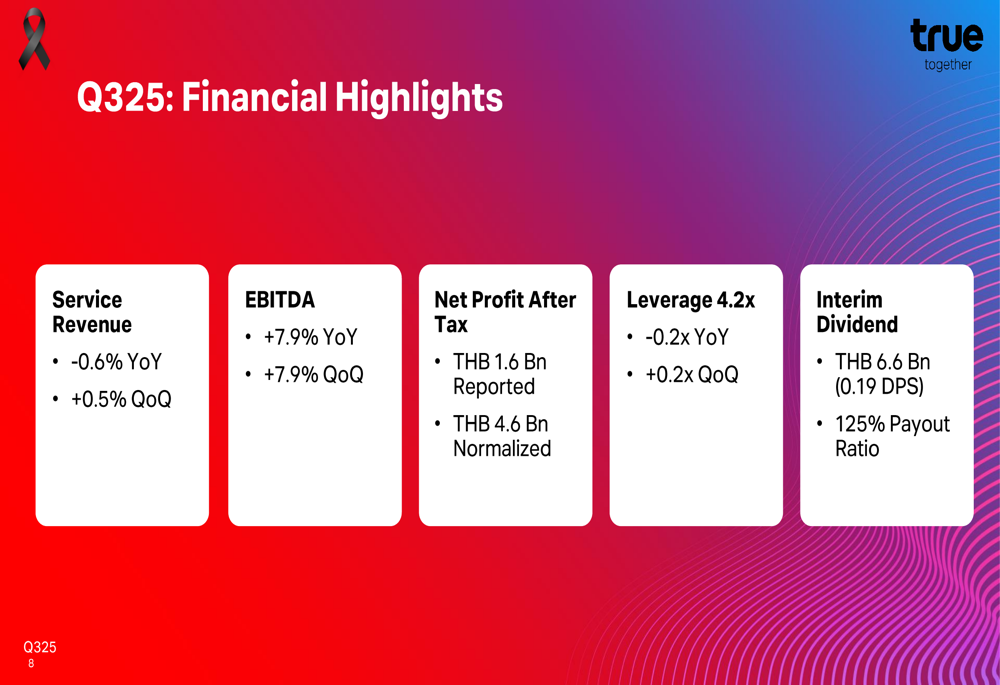 true
together

Q325: Financial Highlights

Service Revenue
• -0.6% YoY
• +0.5% QoQ

EBITDA
• +7.9% YoY
• +7.9% QoQ

Net Profit After Tax
• THB 1.6 Bn Reported
• THB 4.6 Bn Normalized

Leverage 4.2x
• -0.2x YoY
• +0.2x QoQ

Interim Dividend
• THB 6.6 Bn (0.19 DPS)
• 125% Payout Ratio

Q325
8